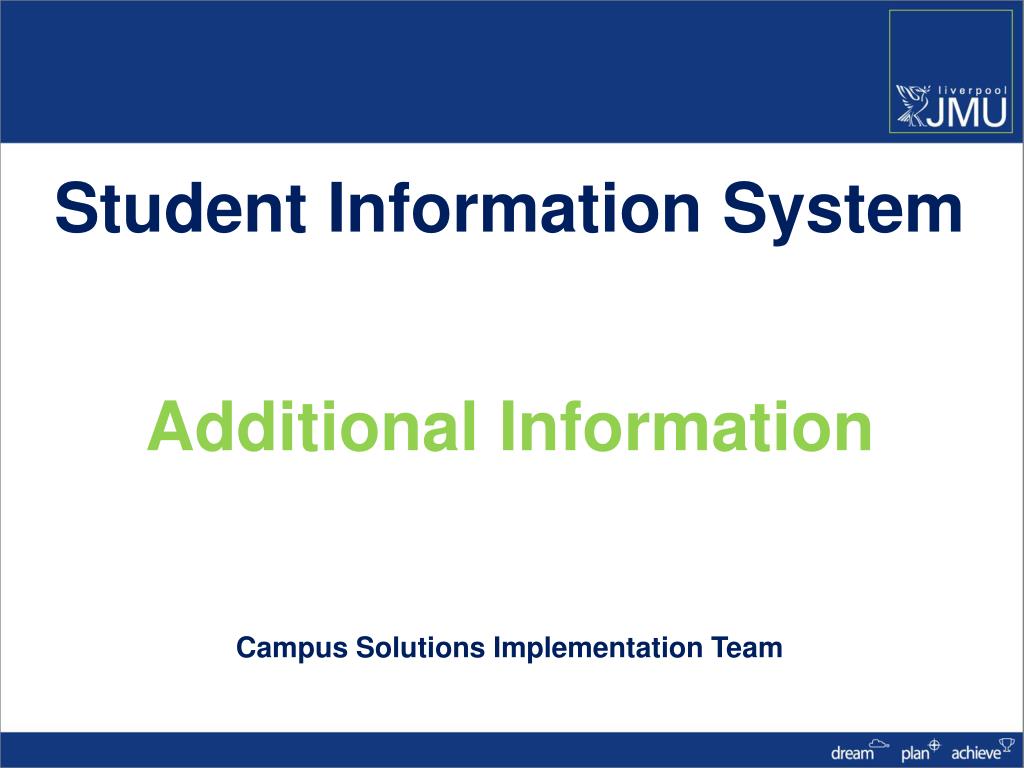 liverpool JMU

Student Information System

Additional Information

Campus Solutions Implementation Team

dream plan achieve